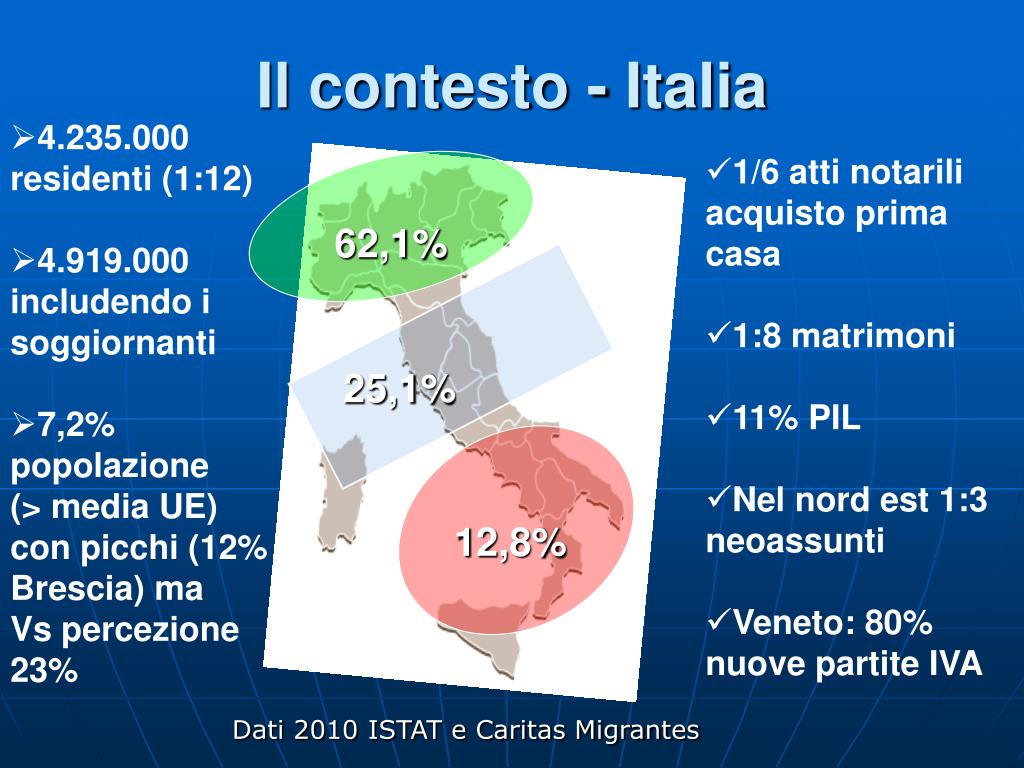 Il contesto - Italia

➢4.235.000 residenti (1:12)

➢4.919.000 includendo i soggiornanti

➢7,2% popolazione (> media UE) con picchi (12% Brescia) ma Vs percezione 23%

62,1%

25,1%

12,8%

✓1/6 atti notarili acquisto prima casa

✓1:8 matrimoni

✓11% PIL

✓Nel nord est 1:3 neoassunti

✓Veneto: 80% nuove partite IVA

Dati 2010 ISTAT e Caritas Migrantes